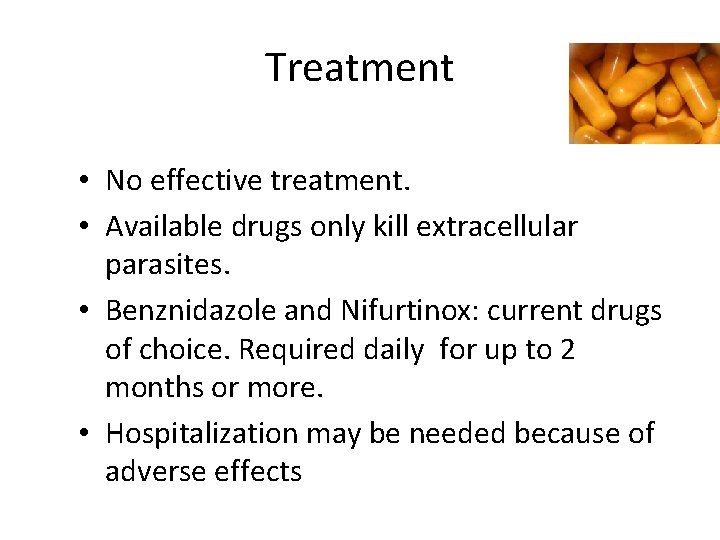 Treatment

• No effective treatment.
• Available drugs only kill extracellular parasites.
• Benznidazole and Nifurtinox: current drugs of choice. Required daily  for up to 2 months or more.
• Hospitalization may be needed because of adverse effects